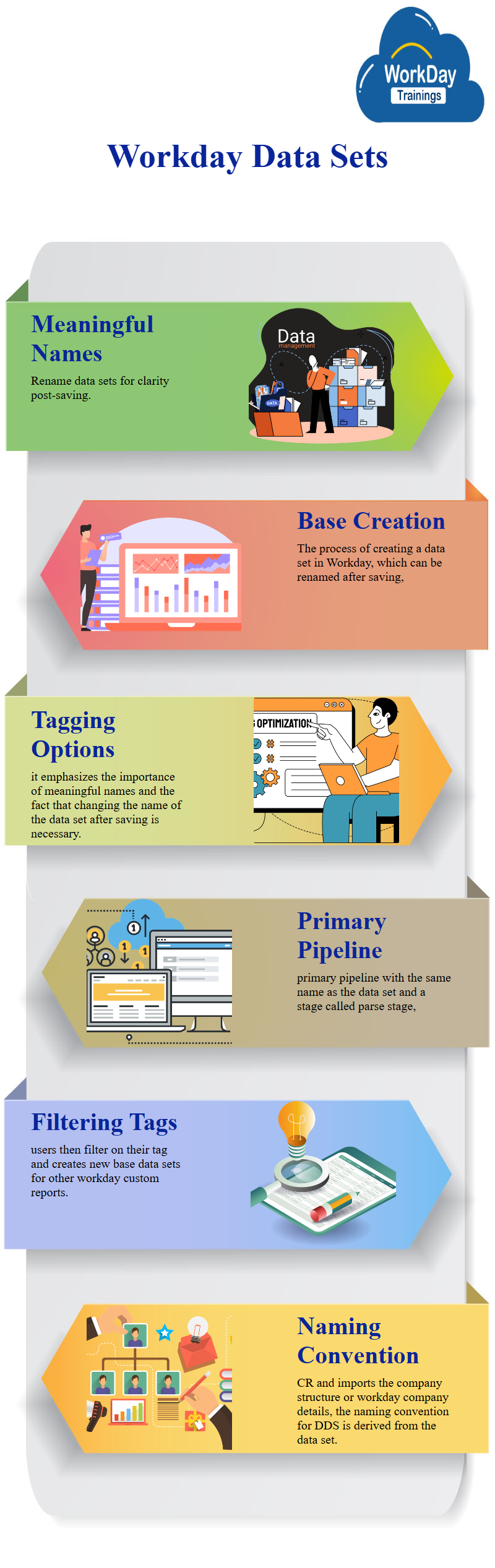 WorkDay Trainings

Workday Data Sets

Meaningful Names

Rename data sets for clarity post-saving.

Data management

DATA

Base Creation

The process of creating a data set in Workday, which can be renamed after saving,

Tagging Options

it emphasizes the importance of meaningful names and the fact that changing the name of the data set after saving is necessary.

OPTIMIZATION

Primary Pipeline

primary pipeline with the same name as the data set and a stage called parse stage,

Filtering Tags

users then filter on their tag and creates new base data sets for other workday custom reports.

Naming Convention

CR and imports the company structure or workday company details, the naming convention for DDS is derived from the data set.